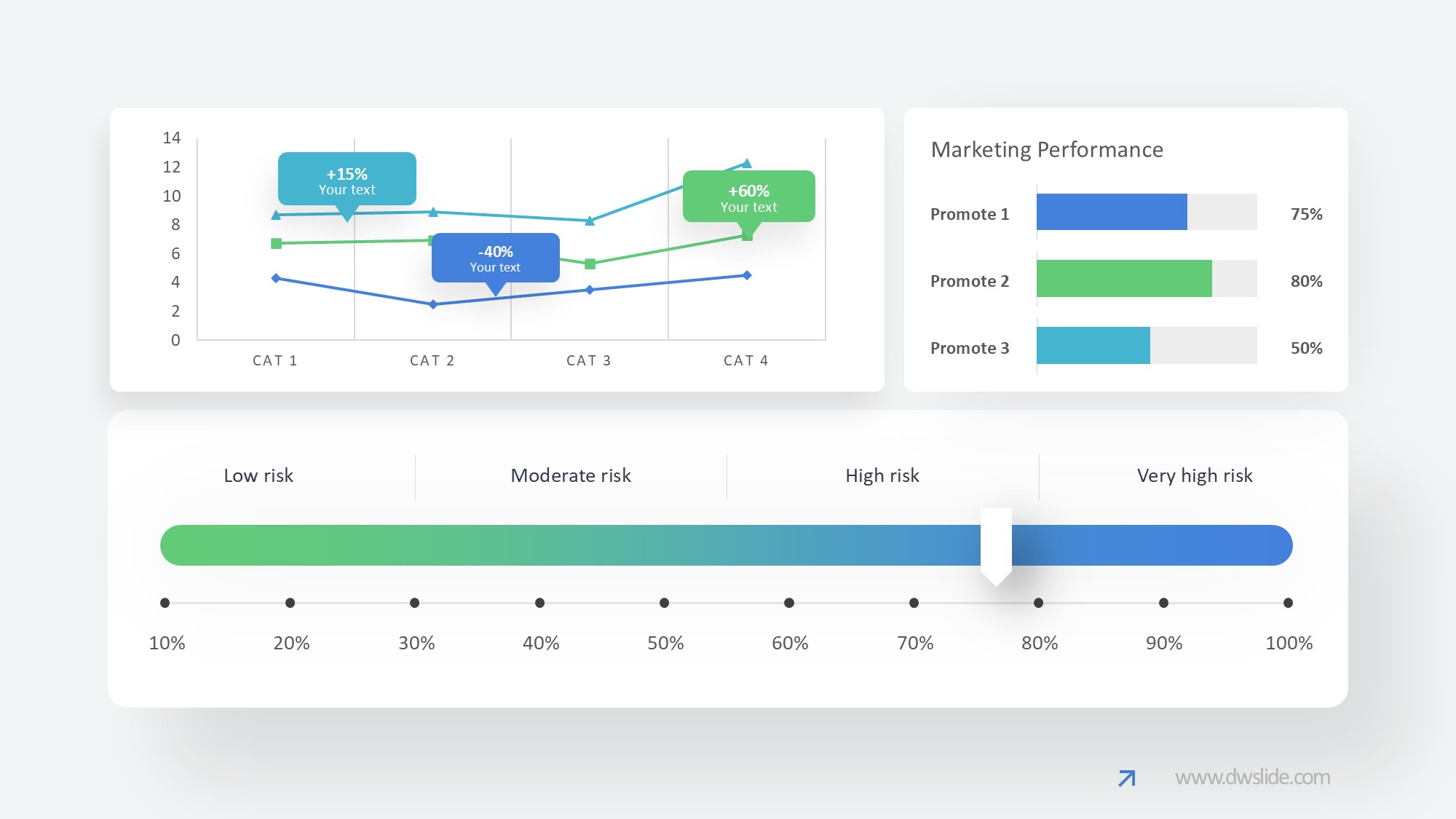 14
12
10
8
6
4
2
0

+15%
Your text

-40%
Your text

+60%
Your text

CAT 1
CAT 2
CAT 3
CAT 4

Marketing Performance

Promote 1 75%
Promote 2 80%
Promote 3 50%

Low risk
Moderate risk
High risk
Very high risk

10%
20%
30%
40%
50%
60%
70%
80%
90%
100%

www.dwslide.com